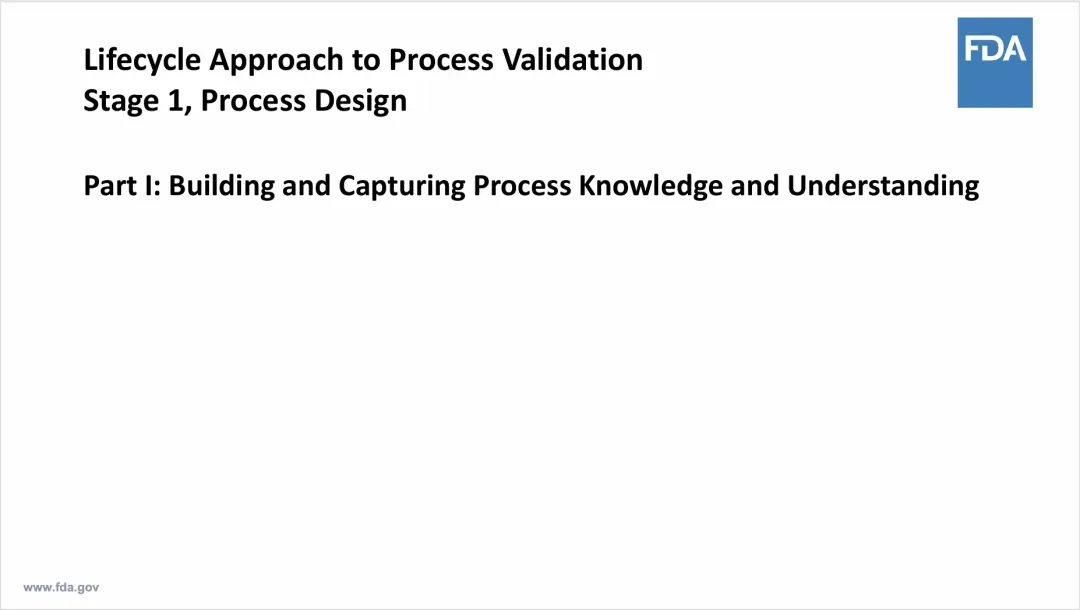 Lifecycle Approach to Process Validation
Stage 1, Process Design

FDA

Part I: Building and Capturing Process Knowledge and Understanding

www.fda.gov